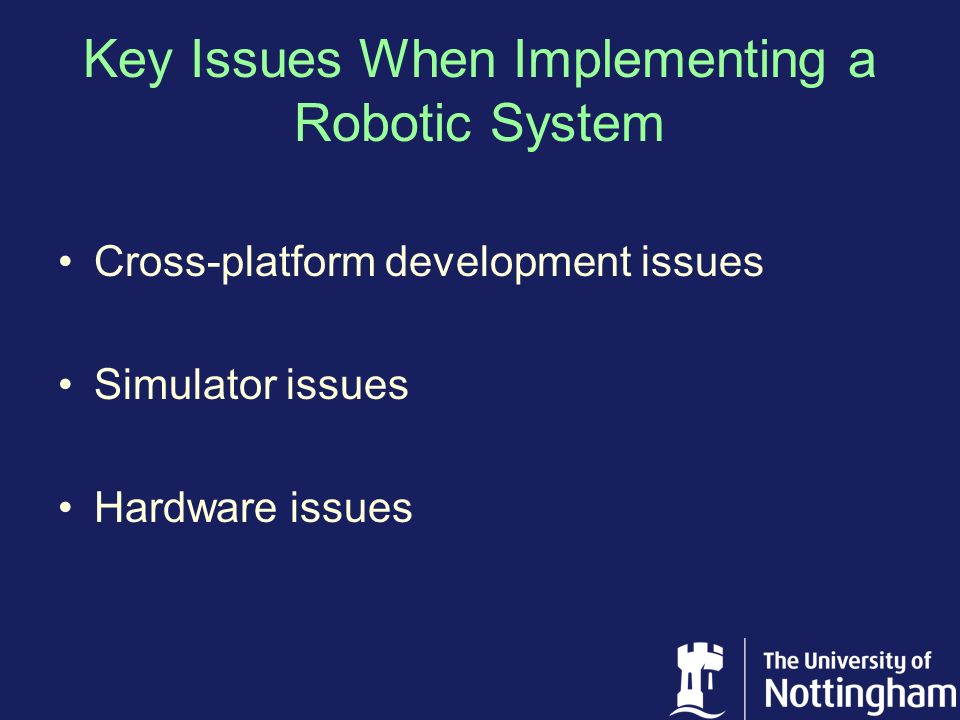 Key Issues When Implementing a Robotic System

• Cross-platform development issues

• Simulator issues

• Hardware issues

The University of Nottingham